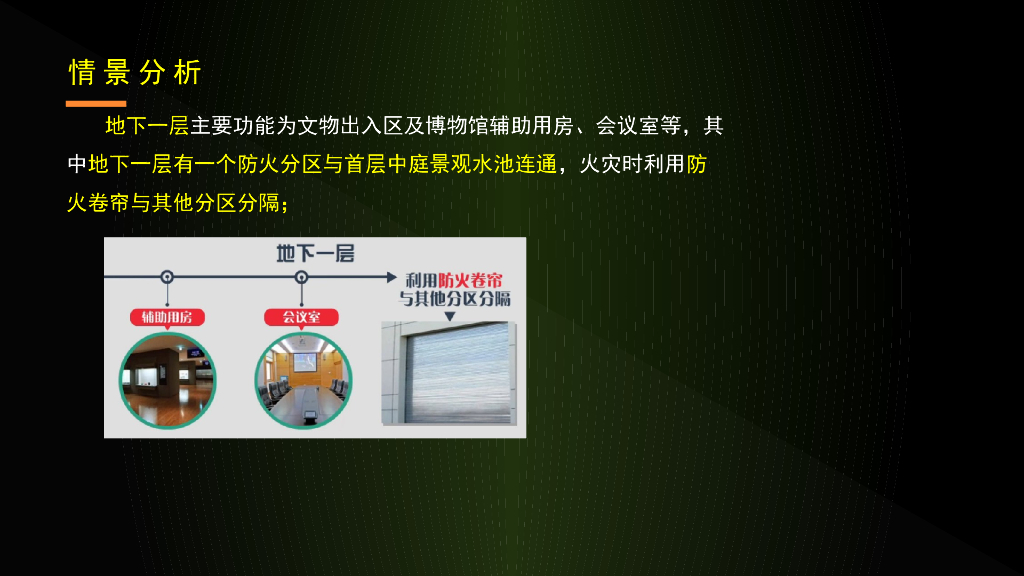 情景分析

地下一层主要功能为文物出入区及博物馆辅助用房、会议室等，其中地下一层有一个防火分区与首层中庭景观水池连通，火灾时利用防火卷帘与其他分区分隔；

地下一层

辅助用房

会议室

利用防火卷帘与其他分区分隔